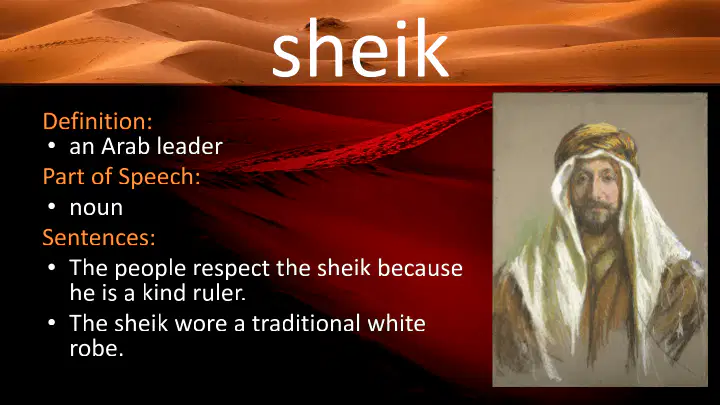 sheik

Definition:
• an Arab leader

Part of Speech:
• noun

Sentences:
• The people respect the sheik because he is a kind ruler.
• The sheik wore a traditional white robe.